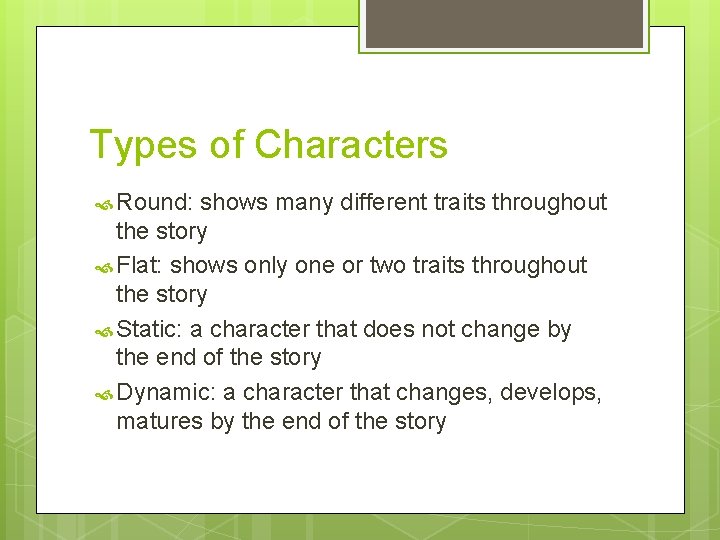 Types of Characters

Round: shows many different traits throughout the story

Flat: shows only one or two traits throughout the story

Static: a character that does not change by the end of the story

Dynamic: a character that changes, develops, matures by the end of the story